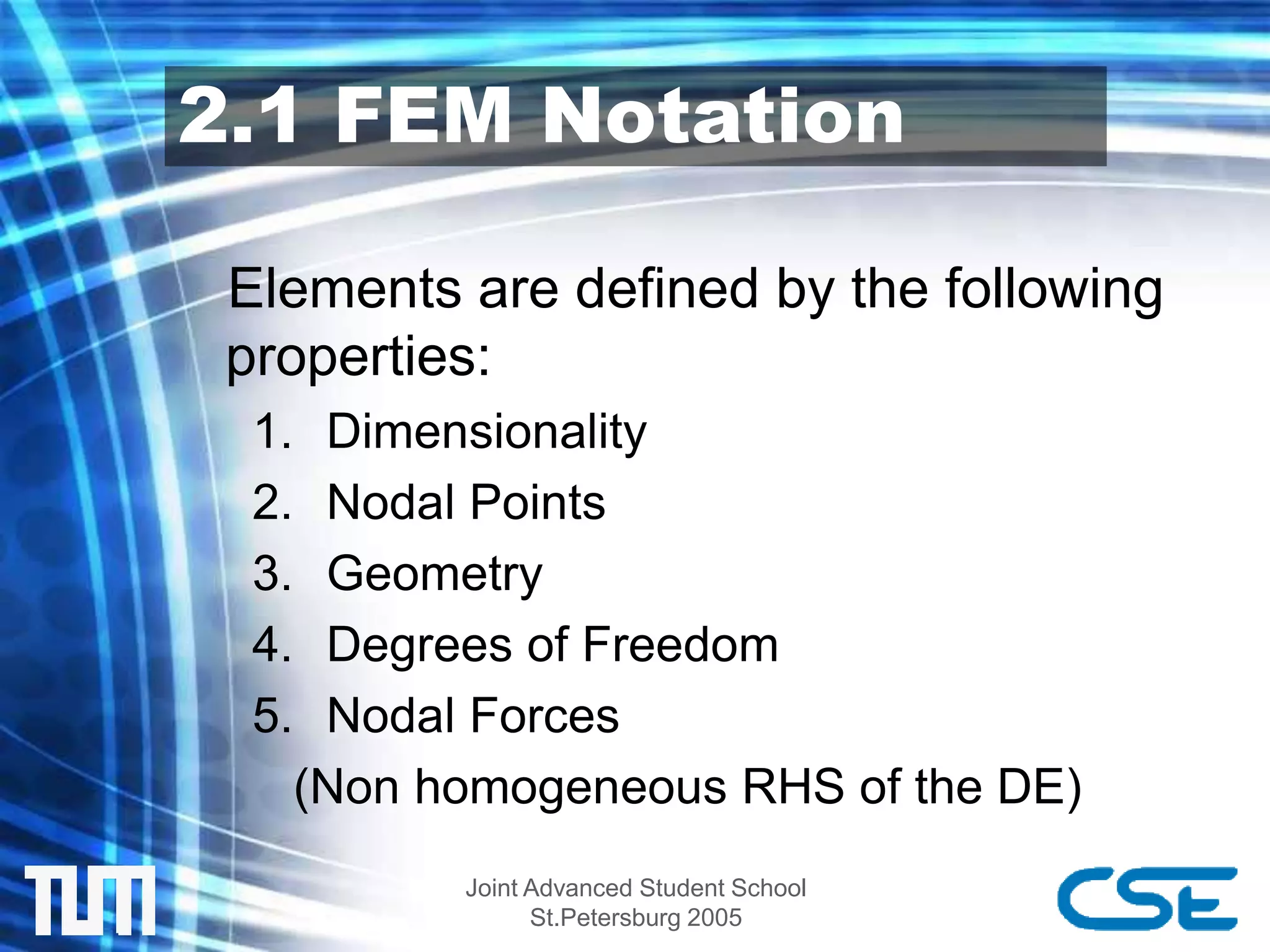 2.1 FEM Notation

Elements are defined by the following properties:

1. Dimensionality
2. Nodal Points
3. Geometry
4. Degrees of Freedom
5. Nodal Forces

(Non homogeneous RHS of the DE)

TUM

Joint Advanced Student School
St.Petersburg 2005

CSE